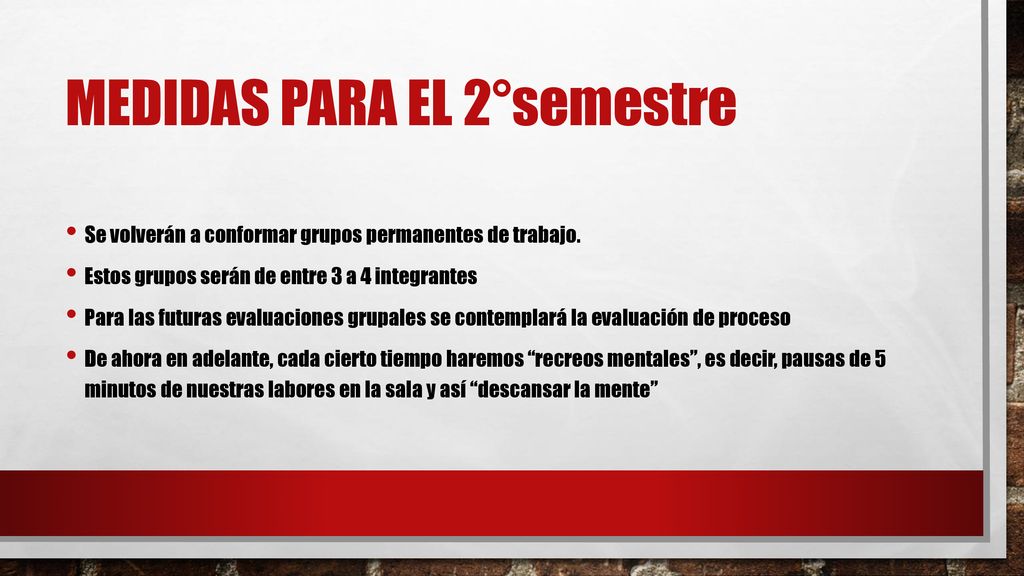 MEDIDAS PARA EL 2°semestre

• Se volverán a conformar grupos permanentes de trabajo.
• Estos grupos serán de entre 3 a 4 integrantes
• Para las futuras evaluaciones grupales se contemplará la evaluación de proceso
• De ahora en adelante, cada cierto tiempo haremos “recreos mentales”, es decir, pausas de 5 minutos de nuestras labores en la sala y así “descansar la mente”